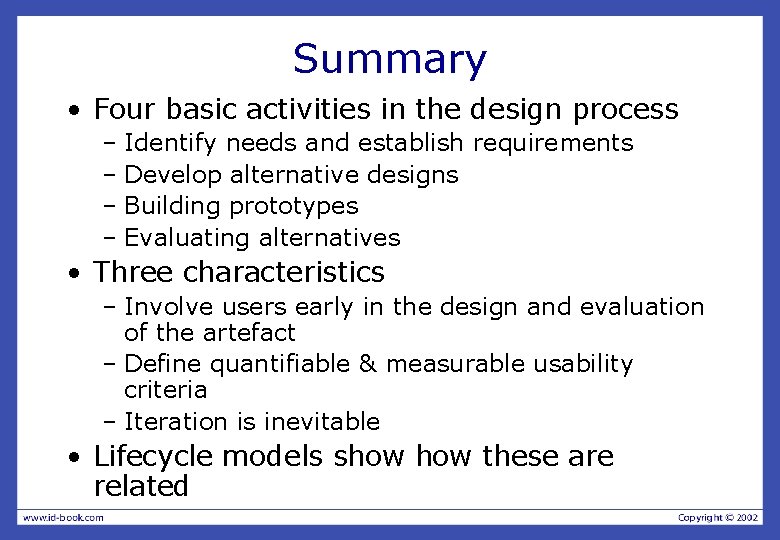 Summary

• Four basic activities in the design process
  – Identify needs and establish requirements
  – Develop alternative designs
  – Building prototypes
  – Evaluating alternatives

• Three characteristics
  – Involve users early in the design and evaluation of the artefact
  – Define quantifiable & measurable usability criteria
  – Iteration is inevitable

• Lifecycle models show how these are related

www.id-book.com

Copyright © 2002